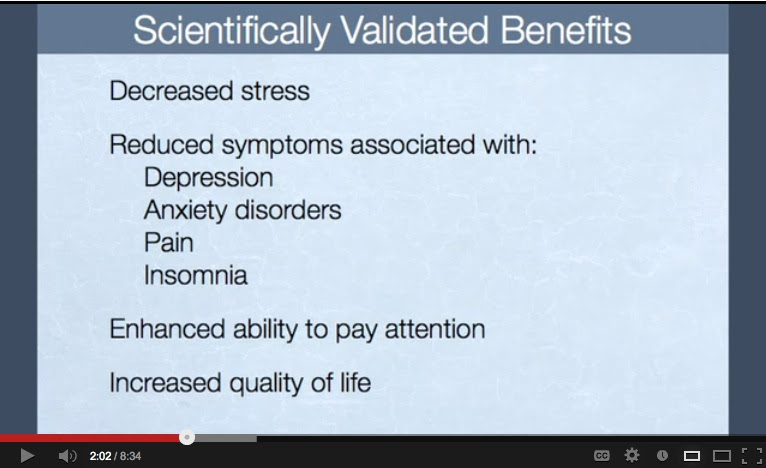 Scientifically Validated Benefits

Decreased stress

Reduced symptoms associated with:
Depression
Anxiety disorders
Pain
Insomnia

Enhanced ability to pay attention

Increased quality of life

2:02 / 8:34

CC